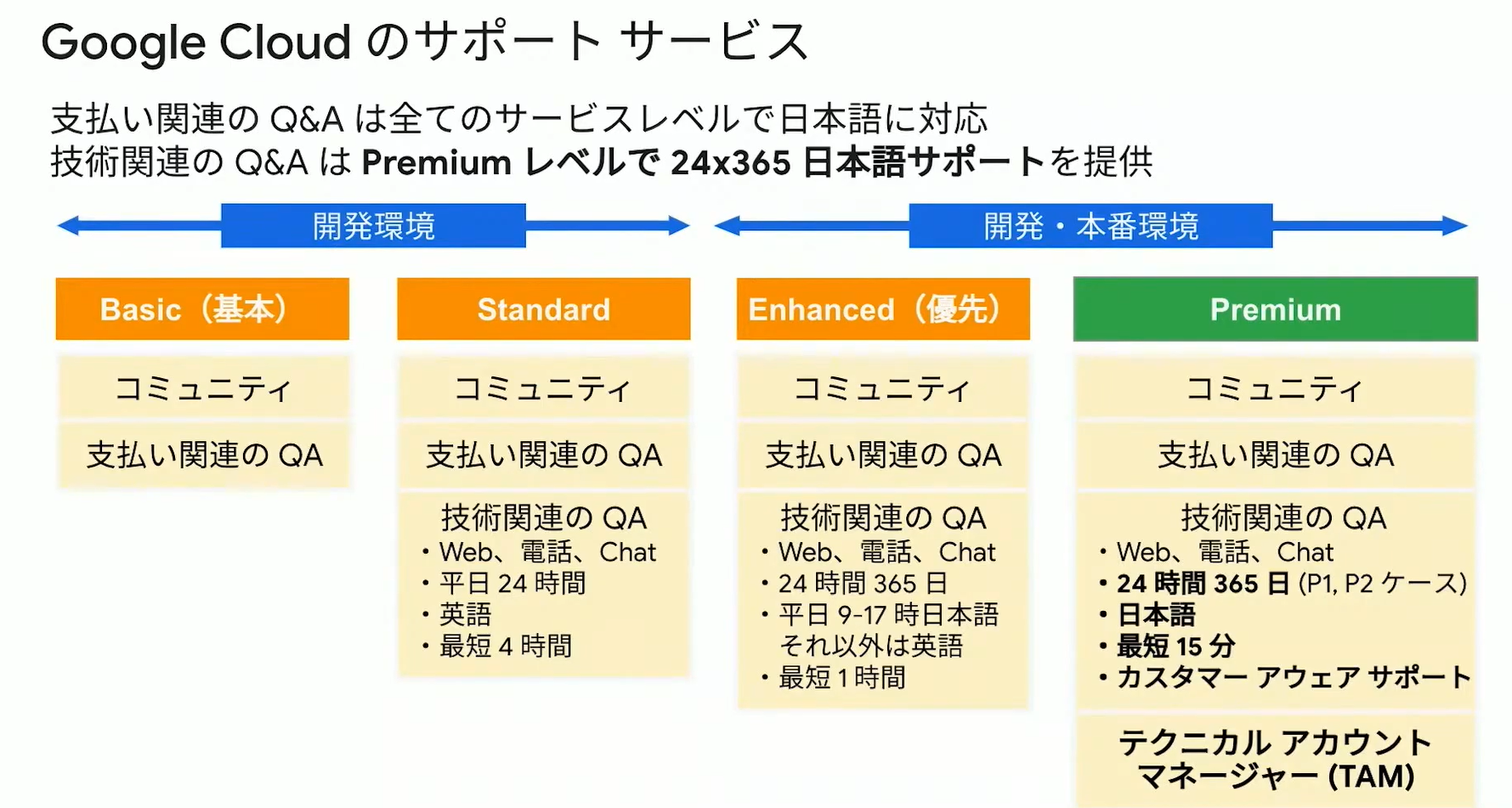 Google Cloud のサポート サービス

支払い関連の Q&A は全てのサービスレベルで日本語に対応
技術関連の Q&A は Premium レベルで 24x365 日本語サポートを提供

開発環境

開発・本番環境

Basic（基本）

コミュニティ

支払い関連の QA

Standard

コミュニティ

支払い関連の QA

技術関連の QA
・Web、電話、Chat
・平日 24 時間
・英語
・最短 4 時間

Enhanced（優先）

コミュニティ

支払い関連の QA

技術関連の QA
・Web、電話、Chat
・24 時間 365 日
・平日 9-17 時日本語 それ以外は英語
・最短 1 時間

Premium

コミュニティ

支払い関連の QA

技術関連の QA
・Web、電話、Chat
・24 時間 365 日 (P1, P2 ケース)
・日本語
・最短 15 分
・カスタマー アウェア サポート

テクニカル アカウント マネージャー (TAM)